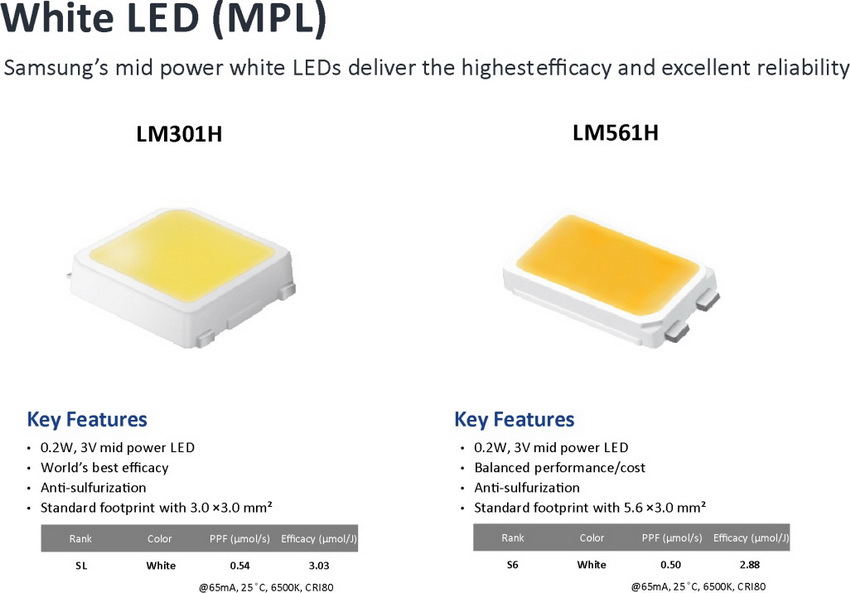 White LED (MPL)

Samsung's mid power white LEDs deliver the highestefficacy and excellent reliability

LM301H

Key Features

• 0.2W, 3V mid power LED
• World's best efficacy
• Anti-sulfurization
• Standard footprint with 3.0 ×3.0 mm²

| Rank | Color | PPF (μmol/s) | Efficacy (μmol/J) |
|---|---|---|---|
| SL | White | 0.54 | 3.03 |

@65mA, 25 °C, 6500K, CRI80

LM561H

Key Features

• 0.2W, 3V mid power LED
• Balanced performance/cost
• Anti-sulfurization
• Standard footprint with 5.6 ×3.0 mm²

| Rank | Color | PPF (μmol/s) | Efficacy (μmol/J) |
|---|---|---|---|
| S6 | White | 0.50 | 2.88 |

@65mA, 25 °C, 6500K, CRI80